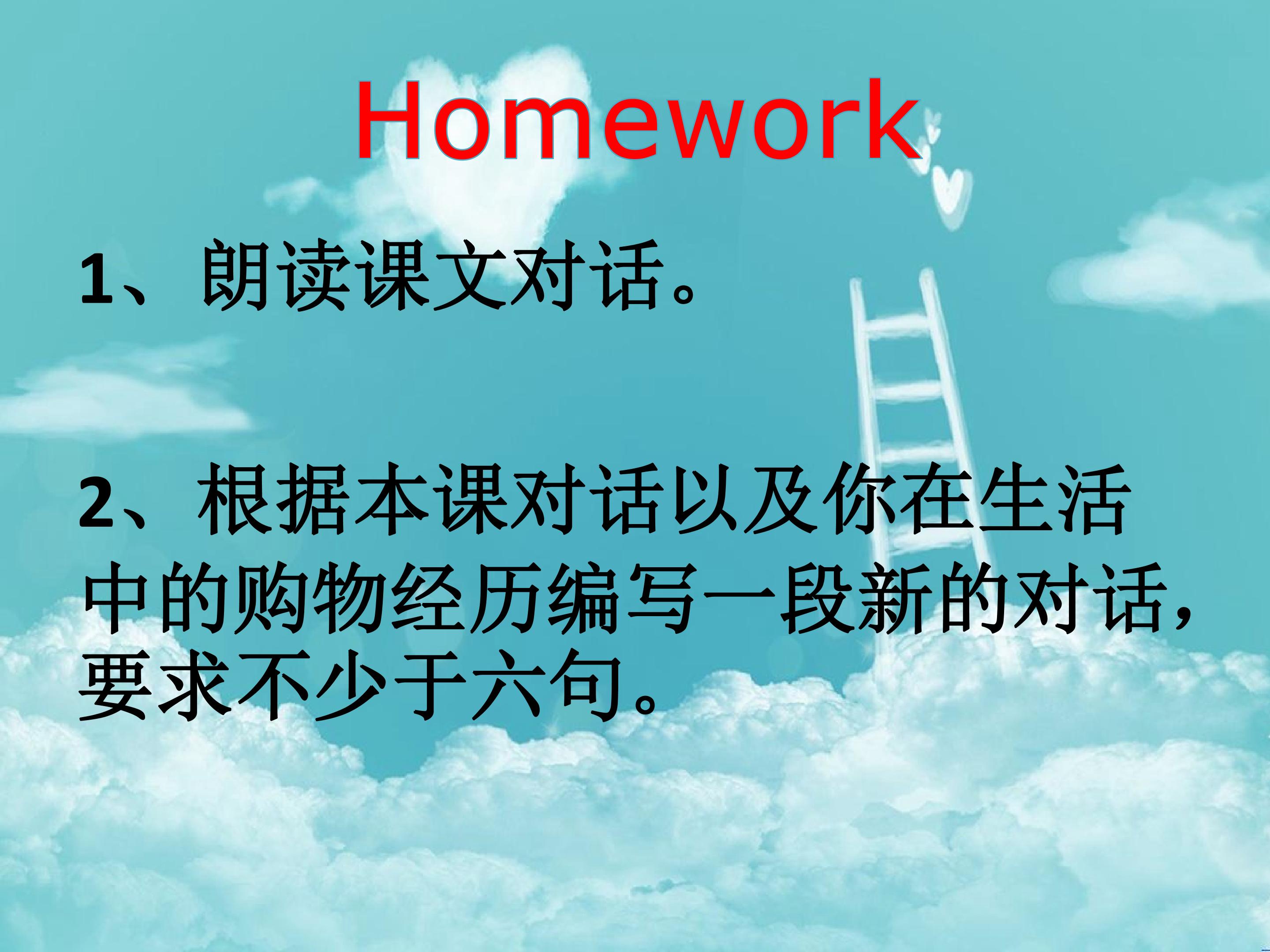 Homework

1、朗读课文对话。

2、根据本课对话以及你在生活中的购物经历编写一段新的对话，要求不少于六句。